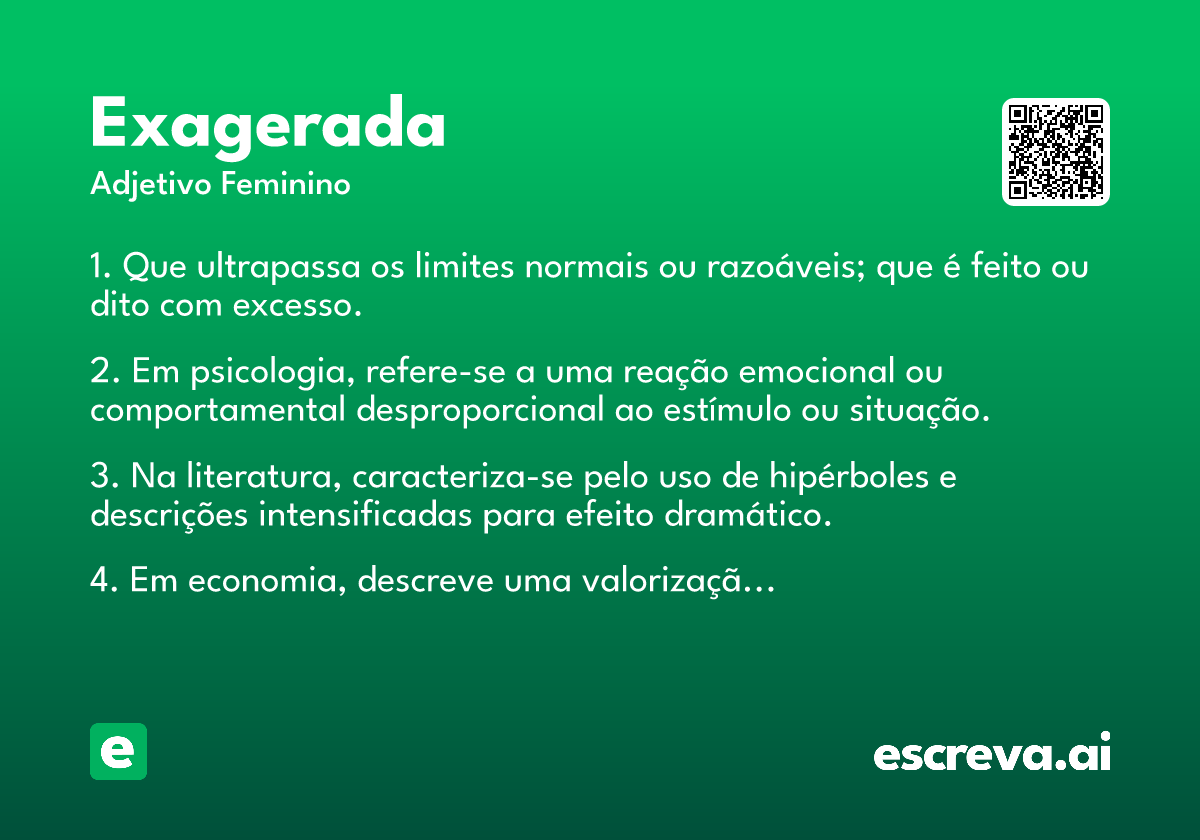 Exagerada
Adjetivo Feminino

1. Que ultrapassa os limites normais ou razoáveis; que é feito ou dito com excesso.

2. Em psicologia, refere-se a uma reação emocional ou comportamental desproporcional ao estímulo ou situação.

3. Na literatura, caracteriza-se pelo uso de hipérboles e descrições intensificadas para efeito dramático.

4. Em economia, descreve uma valorizaçã...

e

escreva.ai